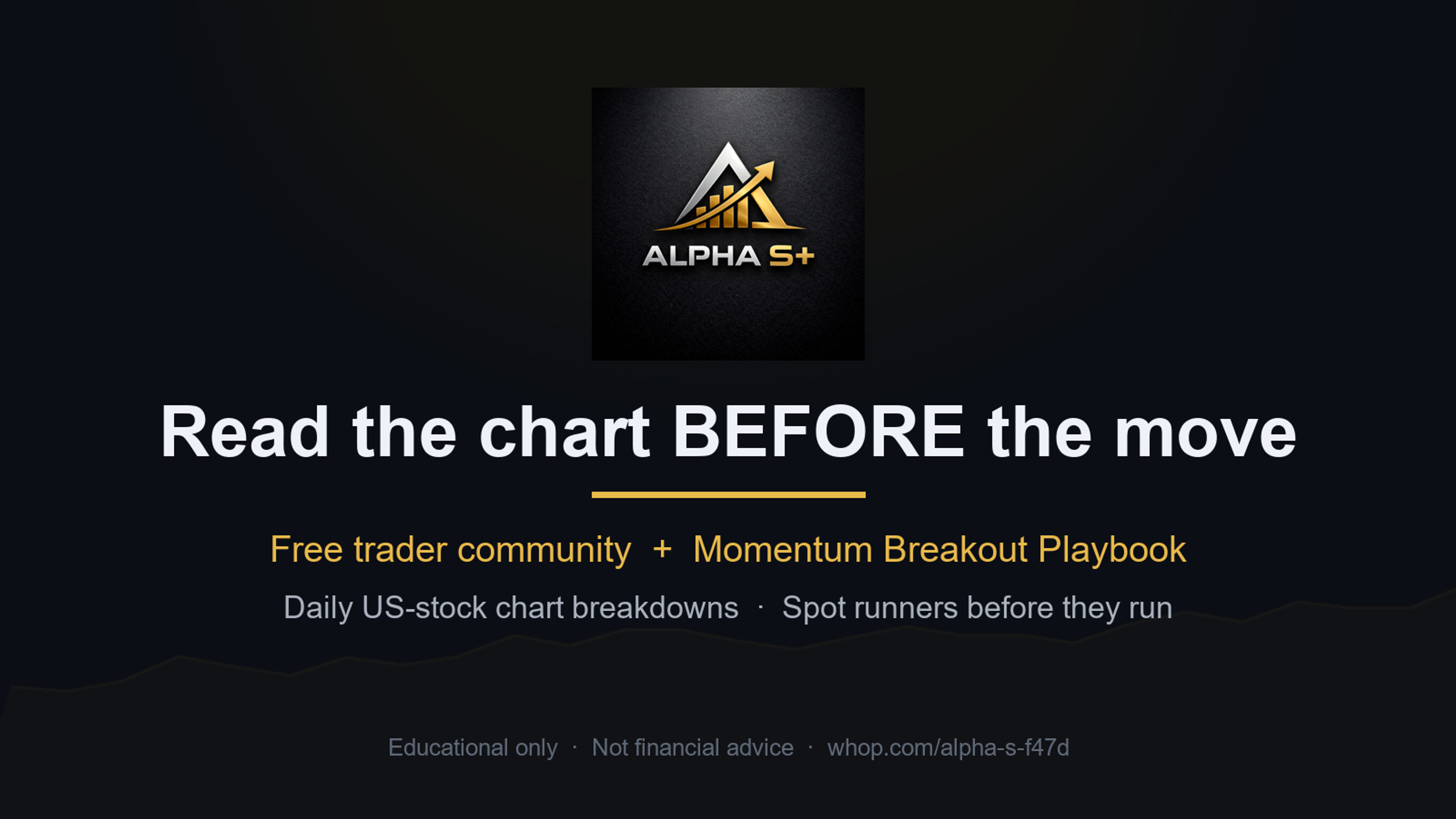 ALPHA S+

Read the chart BEFORE the move

Free trader community + Momentum Breakout Playbook

Daily US-stock chart breakdowns · Spot runners before they run

Educational only · Not financial advice · whop.com/alpha-s-f47d